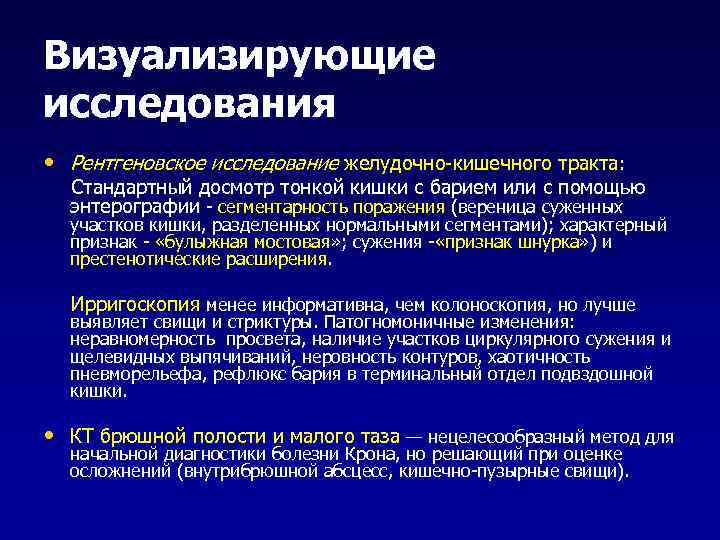 Визуализирующие исследования

• Рентгеновское исследование желудочно-кишечного тракта:
Стандартный досмотр тонкой кишки с барием или с помощью энтерографии - сегментарность поражения (вереница суженных участков кишки, разделенных нормальными сегментами); характерный признак - «булыжная мостовая»; сужения -«признак шнурка») и престенотические расширения.

Ирригоскопия менее информативна, чем колоноскопия, но лучше выявляет свищи и стриктуры. Патогномоничные изменения: неравномерность просвета, наличие участков циркулярного сужения и щелевидных выпячиваний, неровность контуров, хаотичность пневморельефа, рефлюкс бария в терминальный отдел подвздошной кишки.

• КТ брюшной полости и малого таза — нецелесообразный метод для начальной диагностики болезни Крона, но решающий при оценке осложнений (внутрибрюшной абсцесс, кишечно-пузырные свищи).